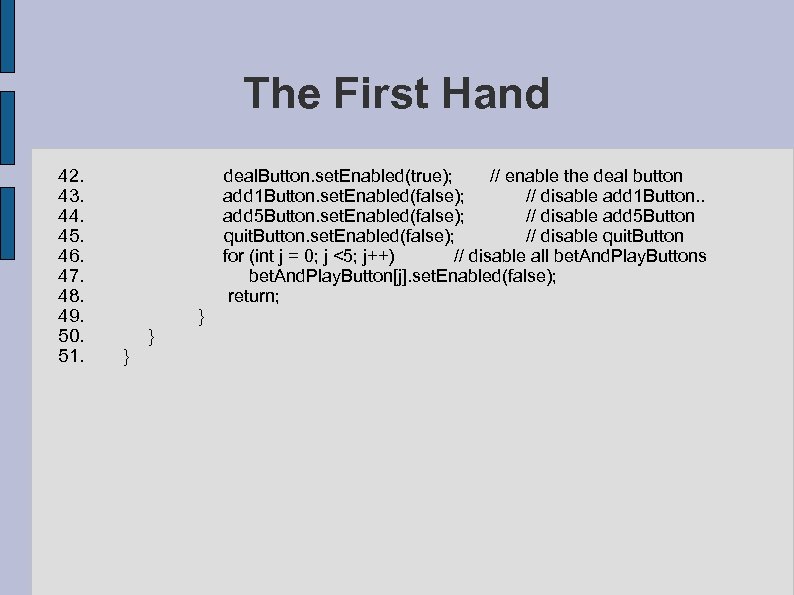 The First Hand

42. dealButton.setEnabled(true); // enable the deal button
43. add1Button.setEnabled(false); // disable add1Button..
44. add5Button.setEnabled(false); // disable add5Button
45. quitButton.setEnabled(false); // disable quitButton
46. for (int j = 0; j <5; j++) // disable all betAndPlayButtons
47. betAndPlayButton[j].setEnabled(false);
48. return;
49. }
50. }
51. }